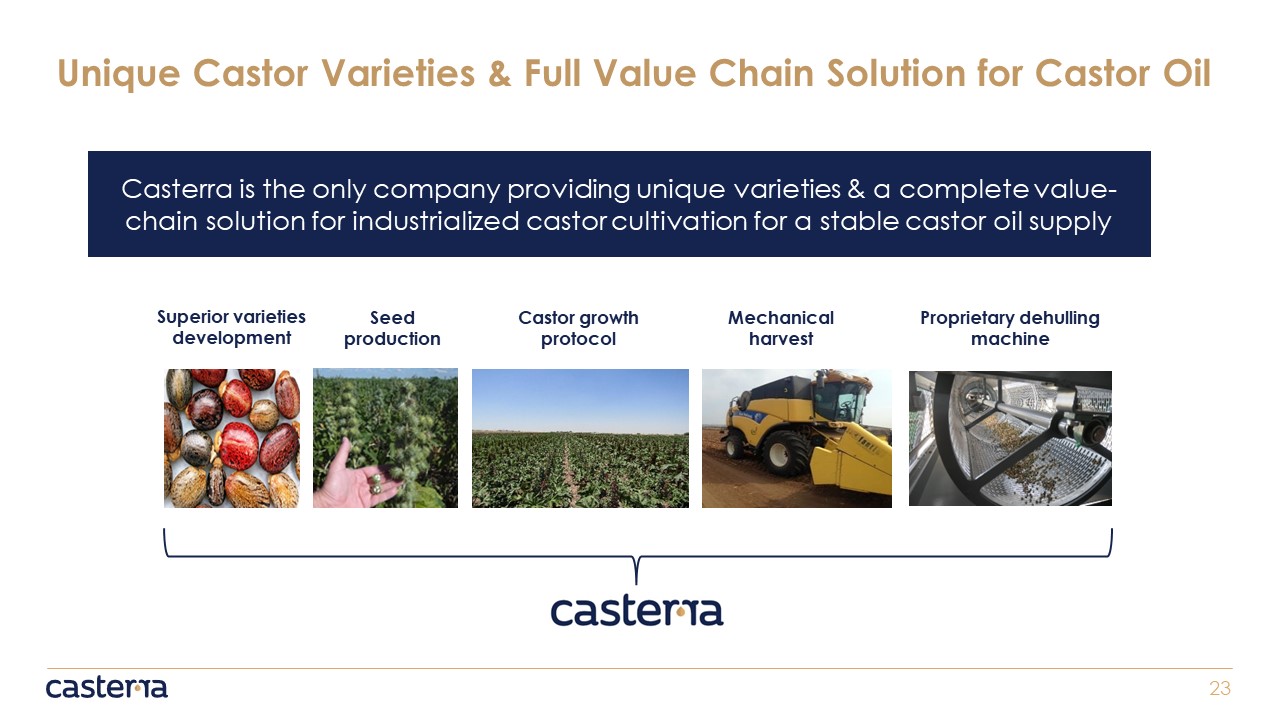 Unique Castor Varieties & Full Value Chain Solution for Castor Oil

Casterra is the only company providing unique varieties & a complete value-chain solution for industrialized castor cultivation for a stable castor oil supply

Superior varieties development

Seed production

Castor growth protocol

Mechanical harvest

Proprietary dehulling machine

casterra

casterra

23